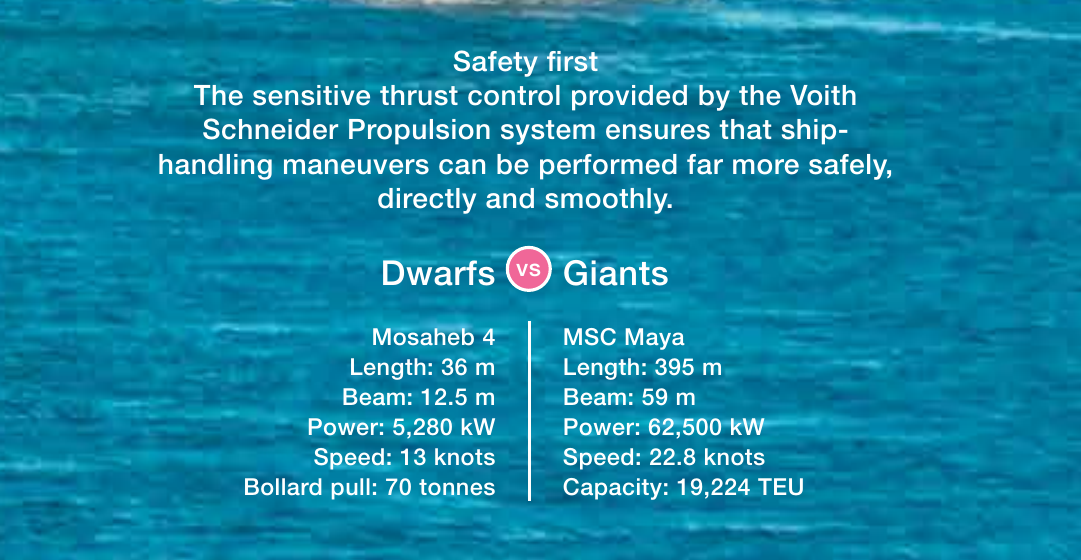 Safety first
The sensitive thrust control provided by the Voith Schneider Propulsion system ensures that ship-handling maneuvers can be performed far more safely, directly and smoothly.

Dwarfs VS Giants

Mosaheb 4
Length: 36 m
Beam: 12.5 m
Power: 5,280 kW
Speed: 13 knots
Bollard pull: 70 tonnes

MSC Maya
Length: 395 m
Beam: 59 m
Power: 62,500 kW
Speed: 22.8 knots
Capacity: 19,224 TEU